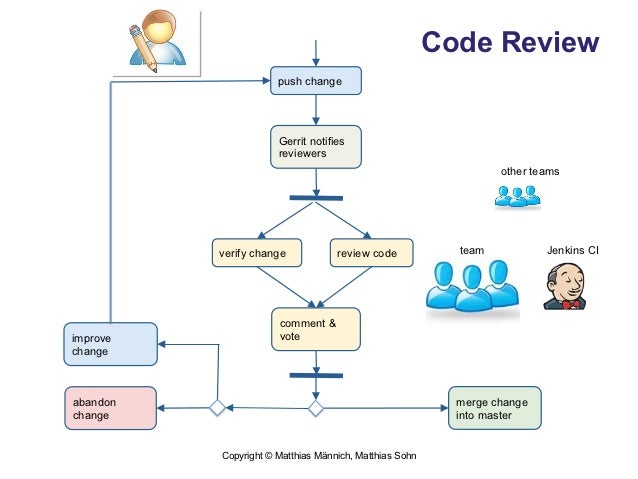 Code Review

push change

Gerrit notifies reviewers

other teams

verify change

review code

team

Jenkins CI

comment & vote

improve change

abandon change

merge change into master

Copyright © Matthias Männich, Matthias Sohn